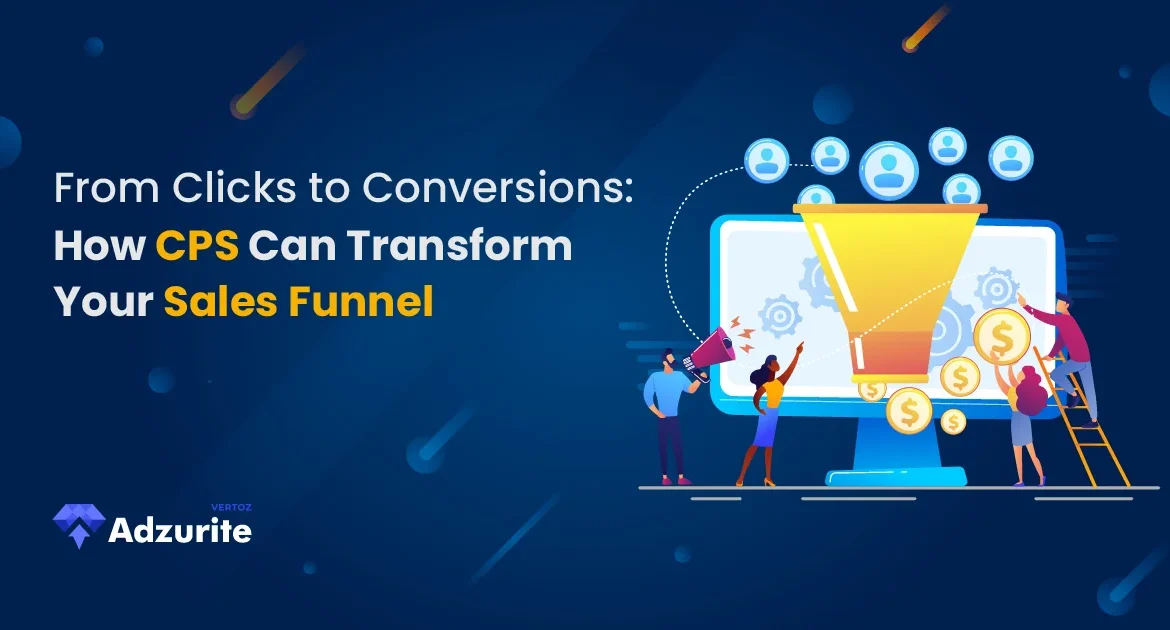 From Clicks to Conversions:
How CPS Can Transform
Your Sales Funnel

VERTOZ
Adzurite